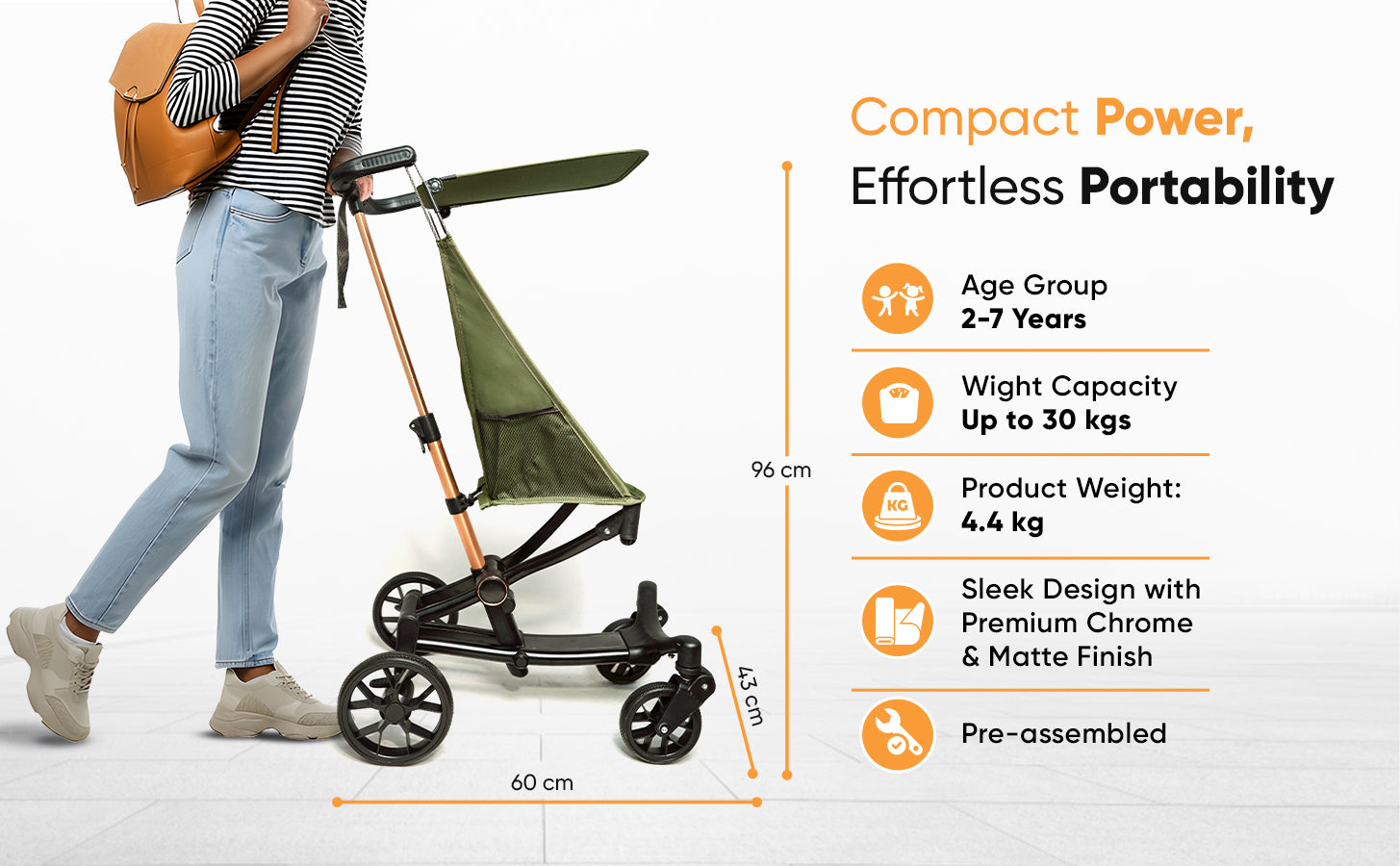 Compact Power,
Effortless Portability

Age Group
2-7 Years

Wight Capacity
Up to 30 kgs

KG
Product Weight:
4.4 kg

Sleek Design with Premium Chrome & Matte Finish

Pre-assembled

96 cm

43 cm

60 cm